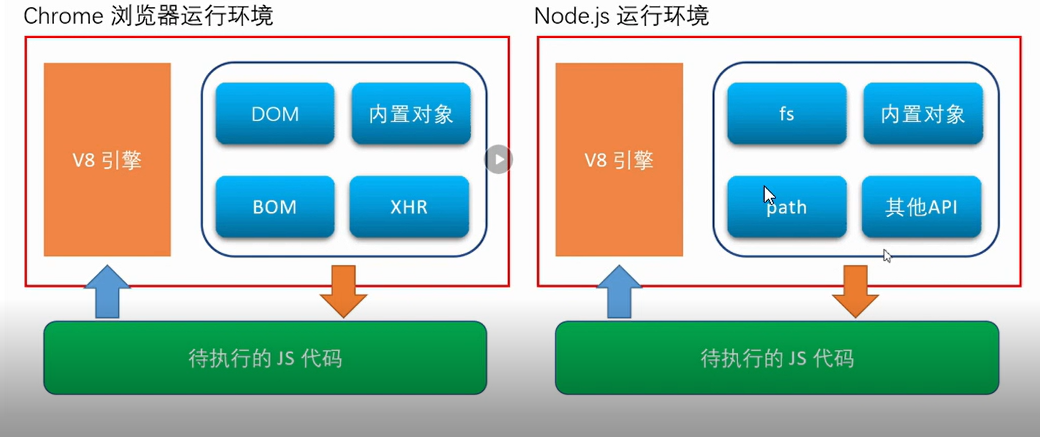 Chrome 浏览器运行环境

V8 引擎

DOM

内置对象

BOM

XHR

待执行的 JS 代码

Node.js 运行环境

V8 引擎

fs

内置对象

path

其他API

待执行的 JS 代码